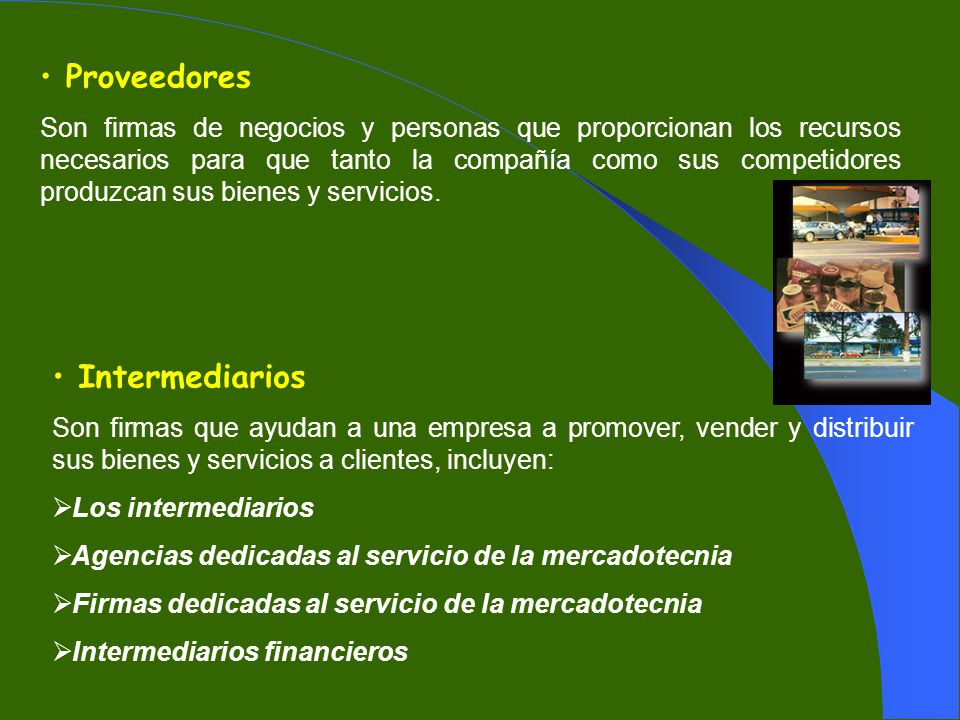 • Proveedores

Son firmas de negocios y personas que proporcionan los recursos necesarios para que tanto la compañía como sus competidores produzcan sus bienes y servicios.

• Intermediarios

Son firmas que ayudan a una empresa a promover, vender y distribuir sus bienes y servicios a clientes, incluyen:

➢Los intermediarios

➢Agencias dedicadas al servicio de la mercadotecnia

➢Firmas dedicadas al servicio de la mercadotecnia

➢Intermediarios financieros